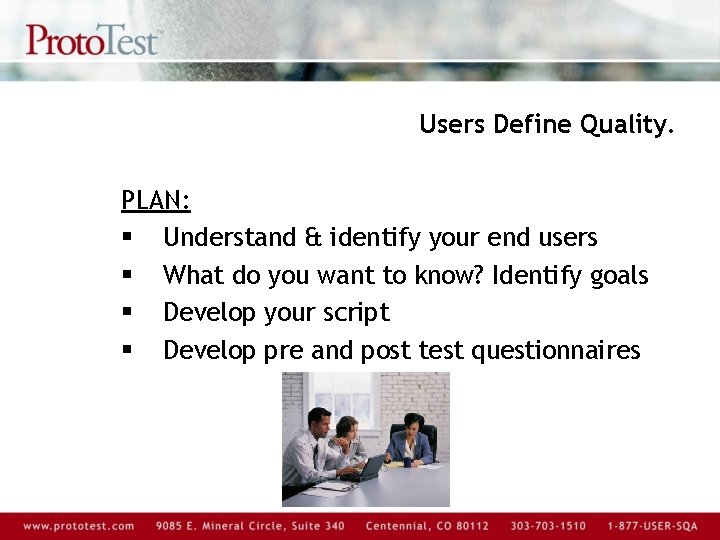 ProtoTest

Users Define Quality.

PLAN:
▪ Understand & identify your end users
▪ What do you want to know? Identify goals
▪ Develop your script
▪ Develop pre and post test questionnaires

www.prototest.com 9085 E. Mineral Circle, Suite 340 Centennial, CO 80112 303-703-1510 1-877-USER-SQA